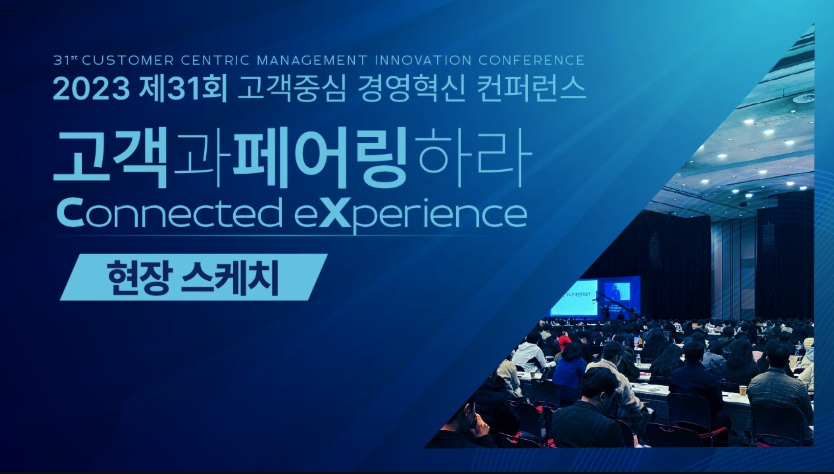 31st CUSTOMER CENTRIC MANAGEMENT INNOVATION CONFERENCE
2023 제31회 고객중심 경영혁신 컨퍼런스

고객과페어링하라
Connected eXperience

현장 스케치